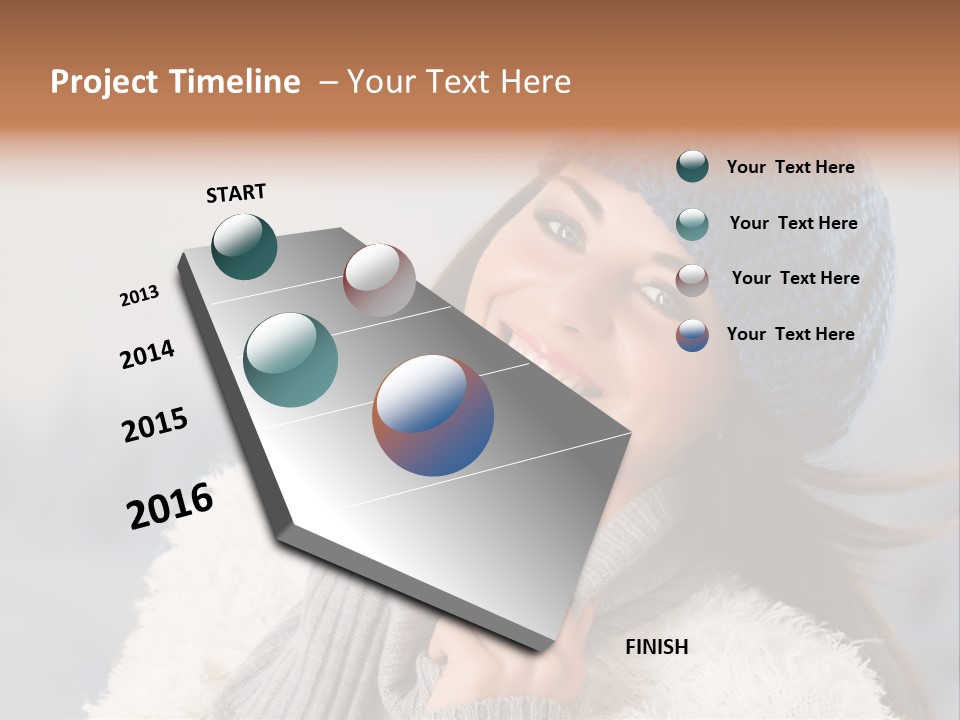 Project Timeline – Your Text Here

START

2013

2014

2015

2016

FINISH

Your Text Here

Your Text Here

Your Text Here

Your Text Here